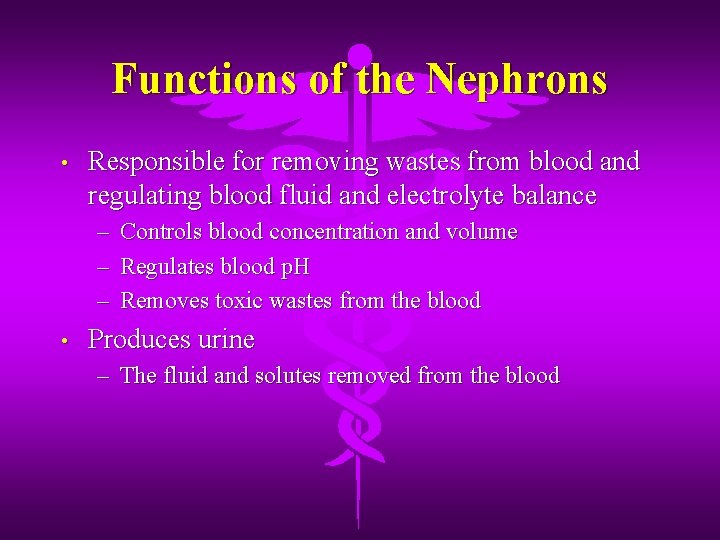 Functions of the Nephrons

• Responsible for removing wastes from blood and regulating blood fluid and electrolyte balance
– Controls blood concentration and volume
– Regulates blood pH
– Removes toxic wastes from the blood

• Produces urine
– The fluid and solutes removed from the blood